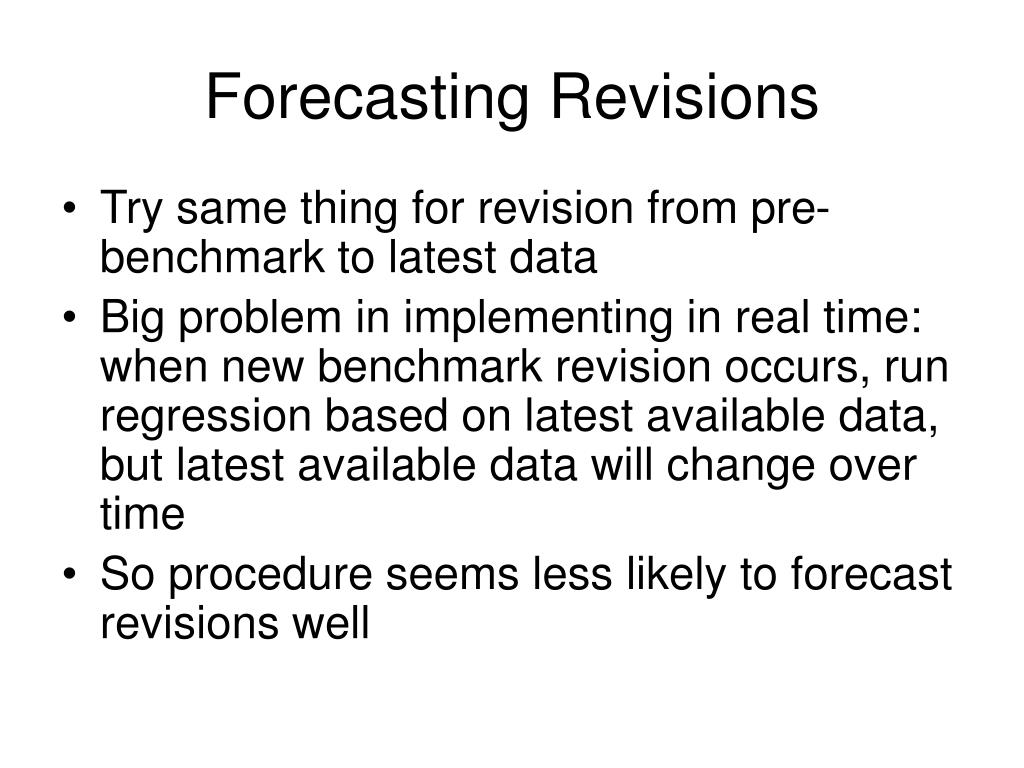 Forecasting Revisions

• Try same thing for revision from pre-benchmark to latest data
• Big problem in implementing in real time: when new benchmark revision occurs, run regression based on latest available data, but latest available data will change over time
• So procedure seems less likely to forecast revisions well